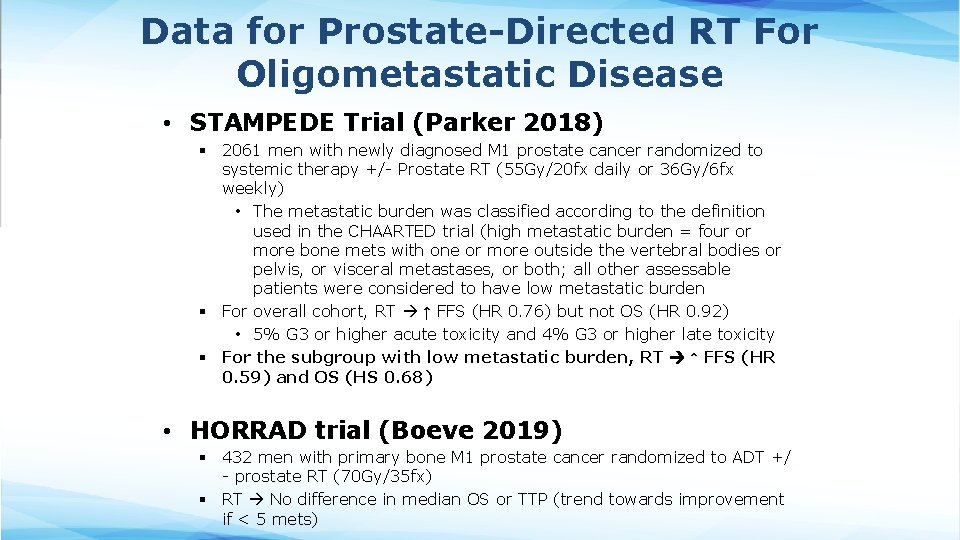 Data for Prostate-Directed RT For Oligometastatic Disease

• STAMPEDE Trial (Parker 2018)

▪ 2061 men with newly diagnosed M1 prostate cancer randomized to systemic therapy +/- Prostate RT (55Gy/20fx daily or 36Gy/6fx weekly)

• The metastatic burden was classified according to the definition used in the CHAARTED trial (high metastatic burden = four or more bone mets with one or more outside the vertebral bodies or pelvis, or visceral metastases, or both; all other assessable patients were considered to have low metastatic burden

▪ For overall cohort, RT → ↑ FFS (HR 0.76) but not OS (HR 0.92)

• 5% G3 or higher acute toxicity and 4% G3 or higher late toxicity

▪ For the subgroup with low metastatic burden, RT → ^ FFS (HR 0.59) and OS (HS 0.68)

• HORRAD trial (Boeve 2019)

▪ 432 men with primary bone M1 prostate cancer randomized to ADT +/- prostate RT (70Gy/35fx)

▪ RT → No difference in median OS or TTP (trend towards improvement if < 5 mets)